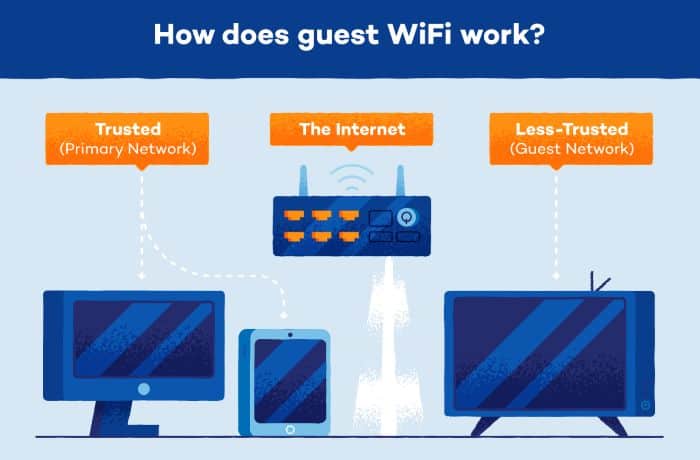 How does guest WiFi work?

Trusted
(Primary Network)

The Internet

Less-Trusted
(Guest Network)